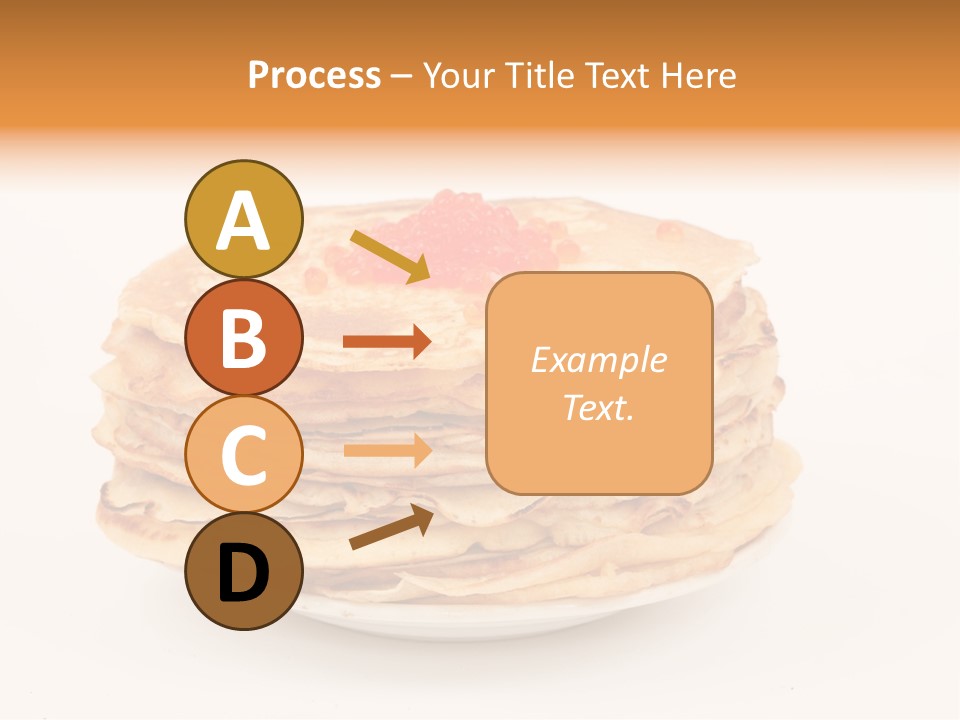 Process – Your Title Text Here

A

B

C

D

Example Text.